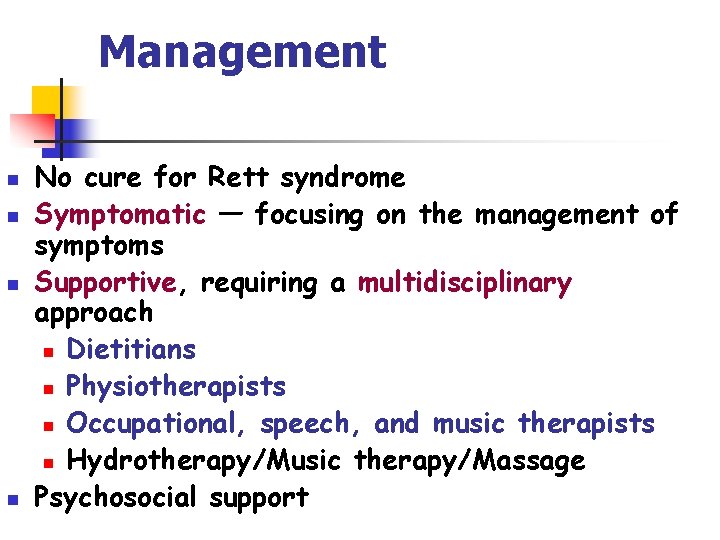 Management

- No cure for Rett syndrome
- Symptomatic — focusing on the management of symptoms
- Supportive, requiring a multidisciplinary approach
  - Dietitians
  - Physiotherapists
  - Occupational, speech, and music therapists
  - Hydrotherapy/Music therapy/Massage
- Psychosocial support